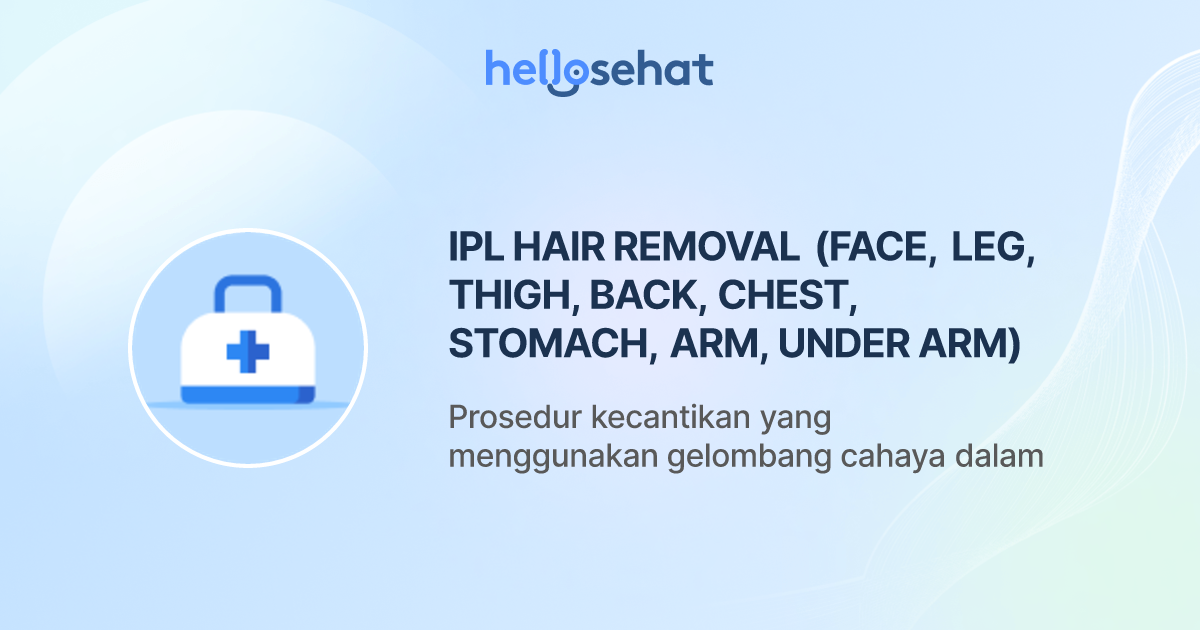 hellosehat

IPL HAIR REMOVAL (FACE, LEG, THIGH, BACK, CHEST, STOMACH, ARM, UNDER ARM)

Prosedur kecantikan yang menggunakan gelombang cahaya dalam